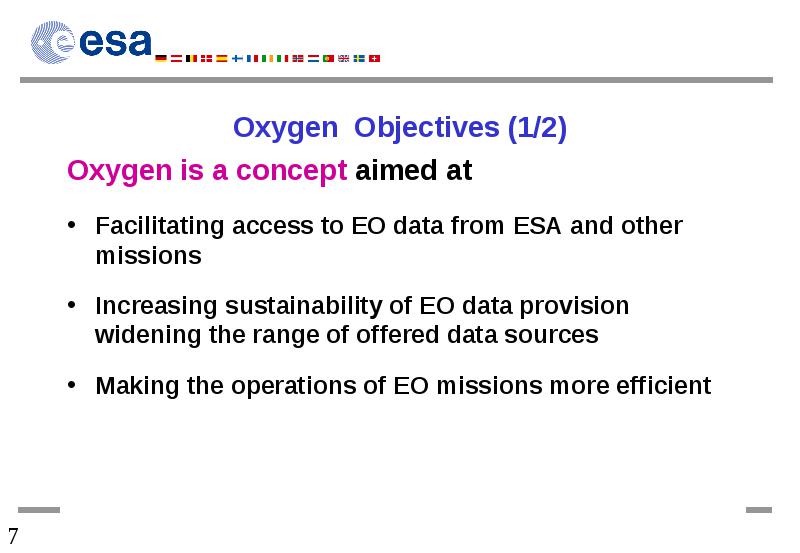 esa

Oxygen Objectives (1/2)

Oxygen is a concept aimed at

• Facilitating access to EO data from ESA and other missions

• Increasing sustainability of EO data provision widening the range of offered data sources

• Making the operations of EO missions more efficient

7